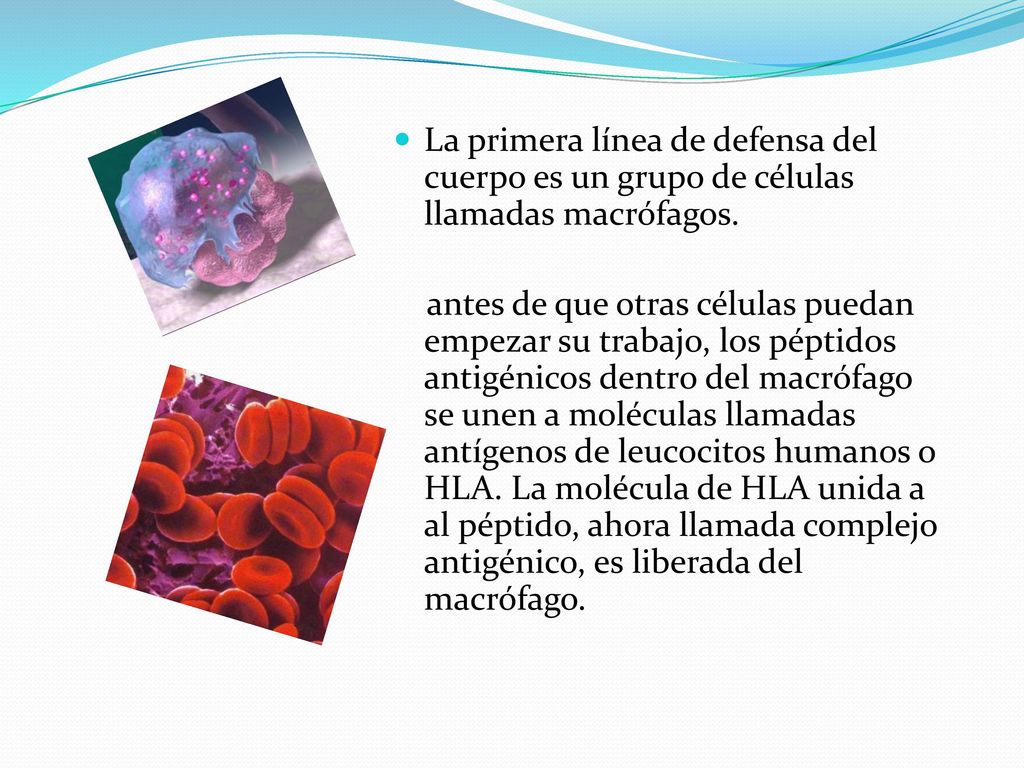 La primera línea de defensa del cuerpo es un grupo de células llamadas macrófagos.

antes de que otras células puedan empezar su trabajo, los péptidos antigénicos dentro del macrófago se unen a moléculas llamadas antígenos de leucocitos humanos o HLA. La molécula de HLA unida a al péptido, ahora llamada complejo antigénico, es liberada del macrófago.